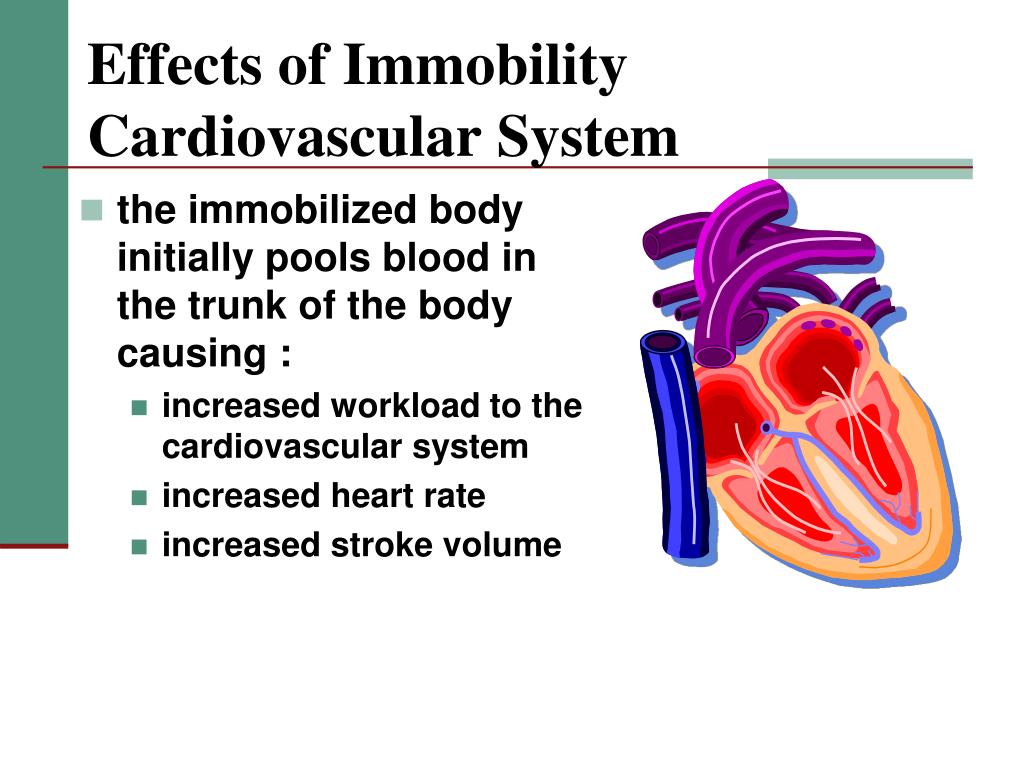 Effects of Immobility
Cardiovascular System

- the immobilized body initially pools blood in the trunk of the body causing :
  - increased workload to the cardiovascular system
  - increased heart rate
  - increased stroke volume